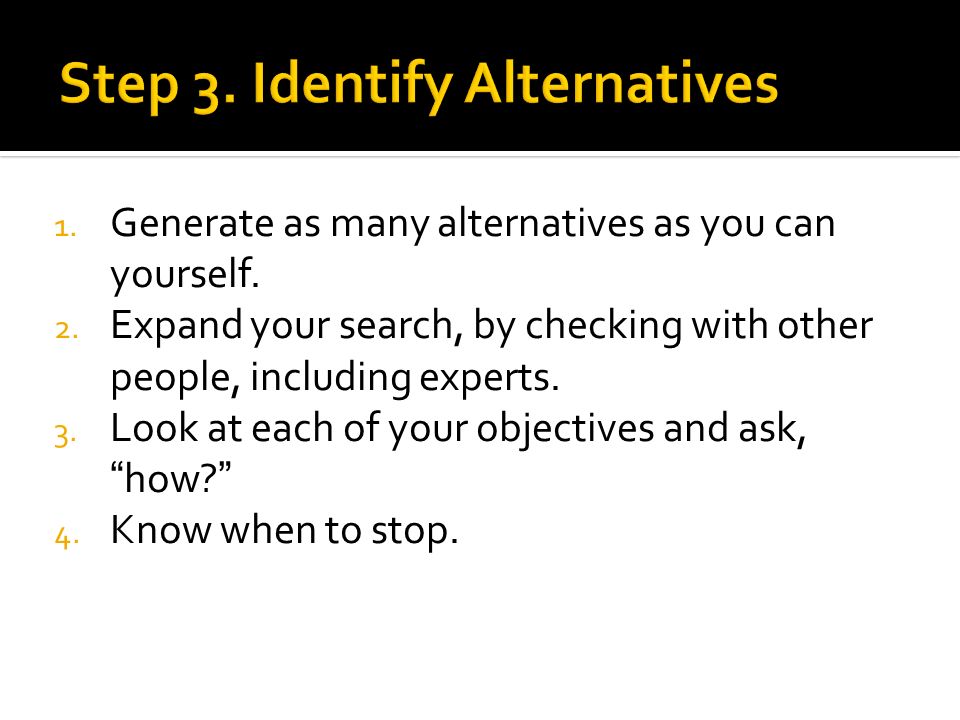 Step 3. Identify Alternatives

1. Generate as many alternatives as you can yourself.
2. Expand your search, by checking with other people, including experts.
3. Look at each of your objectives and ask, “how?”
4. Know when to stop.